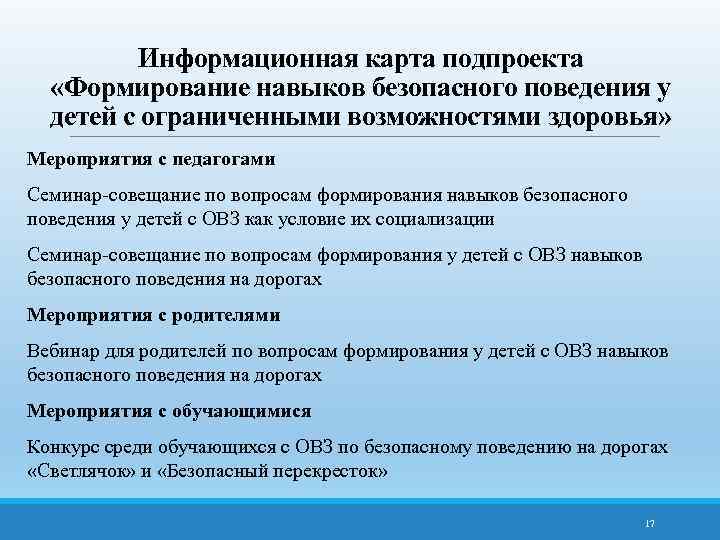 Информационная карта подпроекта «Формирование навыков безопасного поведения у детей с ограниченными возможностями здоровья»

Мероприятия с педагогами

Семинар-совещание по вопросам формирования навыков безопасного поведения у детей с ОВЗ как условие их социализации

Семинар-совещание по вопросам формирования у детей с ОВЗ навыков безопасного поведения на дорогах

Мероприятия с родителями

Вебинар для родителей по вопросам формирования у детей с ОВЗ навыков безопасного поведения на дорогах

Мероприятия с обучающимися

Конкурс среди обучающихся с ОВЗ по безопасному поведению на дорогах «Светлячок» и «Безопасный перекресток»

17